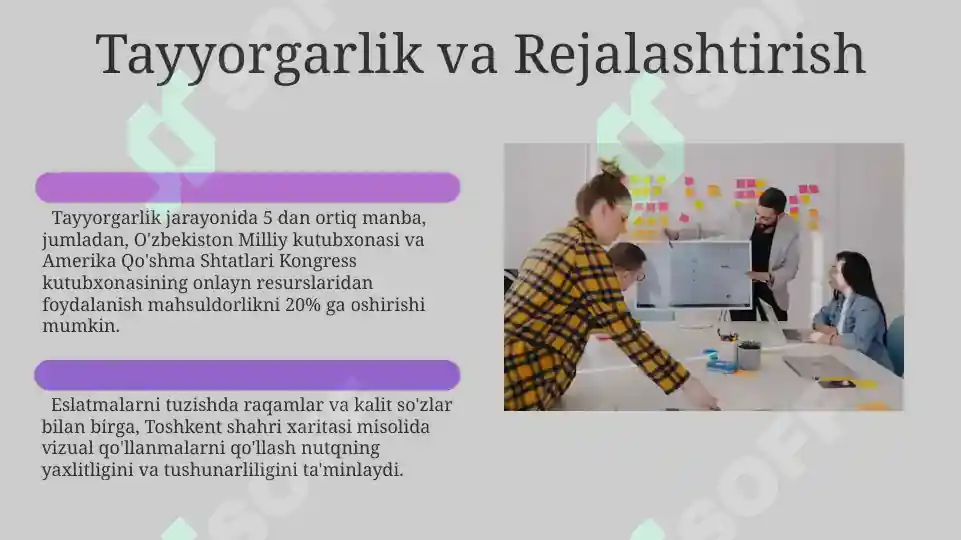 Tayyorgarlik va Rejalashtirish

Tayyorgarlik jarayonida 5 dan ortiq manba, jumladan, O'zbekiston Milliy kutubxonasi va Amerika Qo'shma Shtatlari Kongress kutubxonasining onlayn resurslaridan foydalanish mahsuldorlikni 20% ga oshirishi mumkin.

Eslatmalarni tuzishda raqamlar va kalit so'zlar bilan birga, Toshkent shahri xaritasi misolida vizual qo'llanmalarni qo'llash nutqning yaxlitligini va tushunarliligini ta'minlaydi.

SOFF